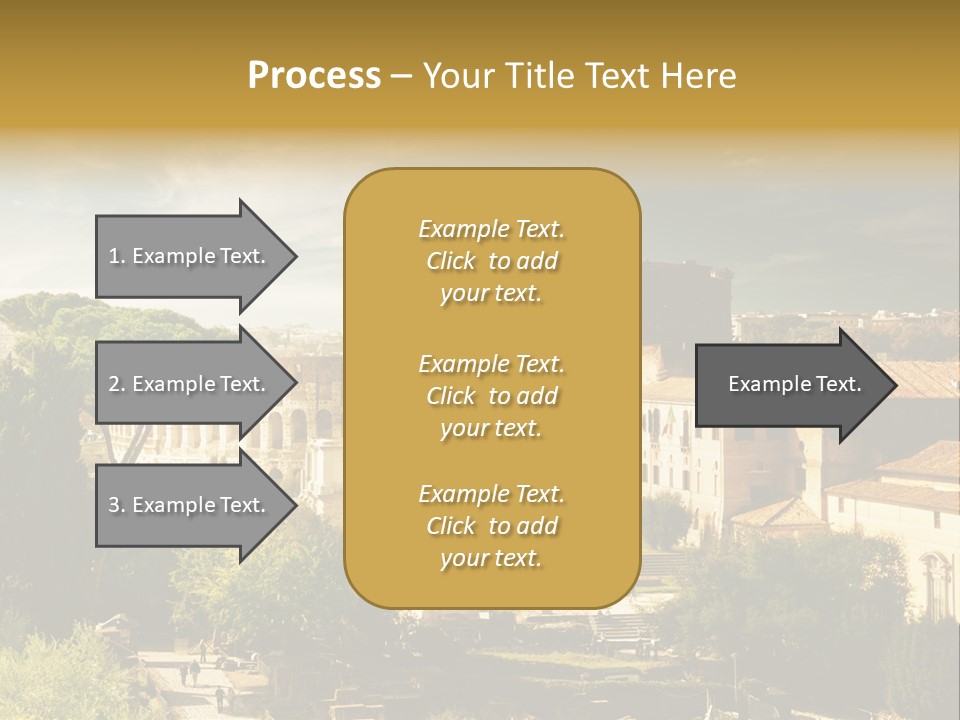 Process – Your Title Text Here

1. Example Text.

2. Example Text.

3. Example Text.

Example Text. Click to add your text.

Example Text. Click to add your text.

Example Text. Click to add your text.

Example Text.